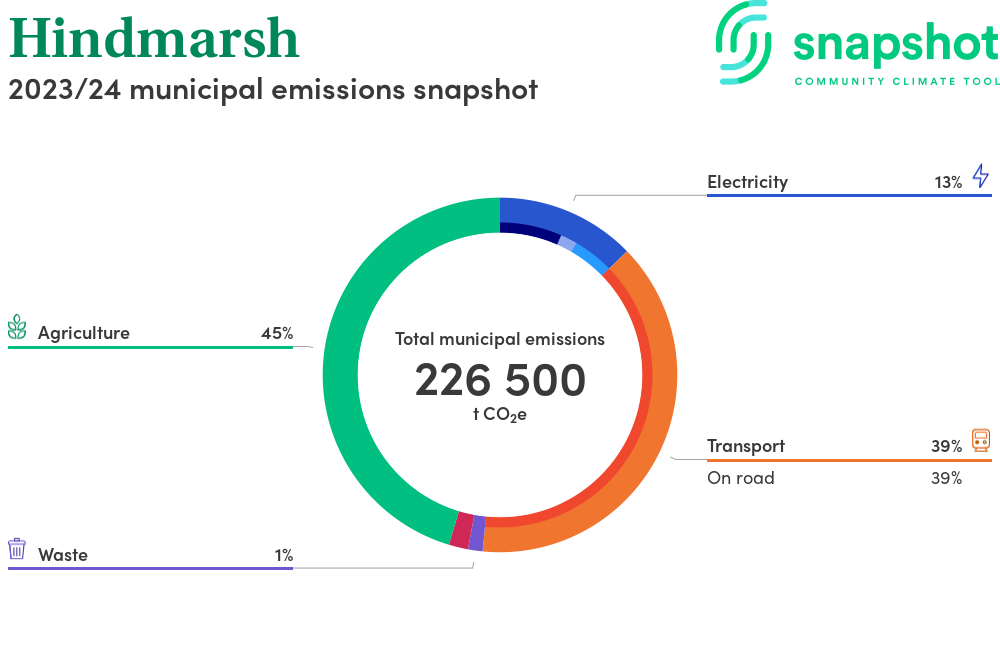 Hindmarsh

2023/24 municipal emissions snapshot

snapshot
COMMUNITY CLIMATE TOOL

Electricity 13%

Agriculture 45%

Total municipal emissions
226 500
t $CO_2e$

Transport 39%
On road 39%

Waste 1%